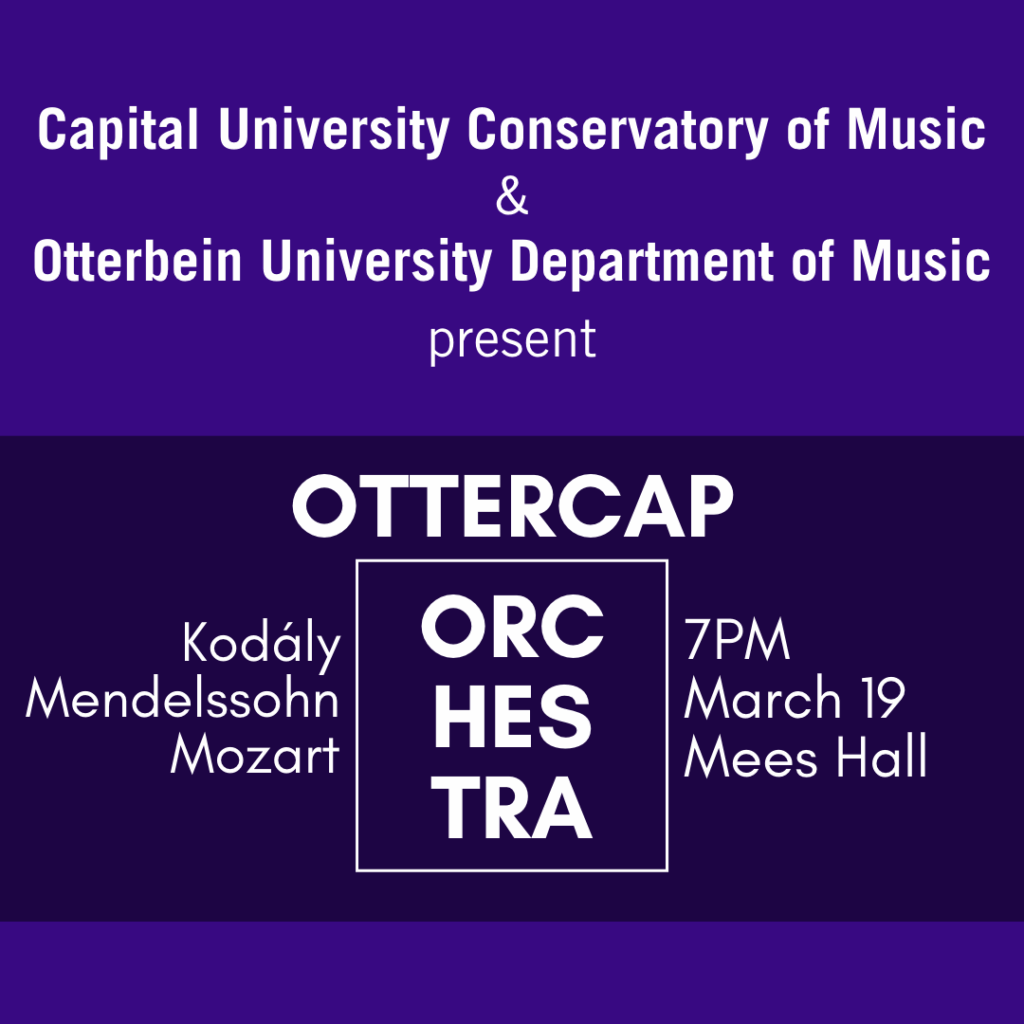 Capital University Conservatory of Music
&
Otterbein University Department of Music
present

OTTERCAP

Kodály
Mendelssohn
Mozart

ORC
HES
TRA

7PM
March 19
Mees Hall